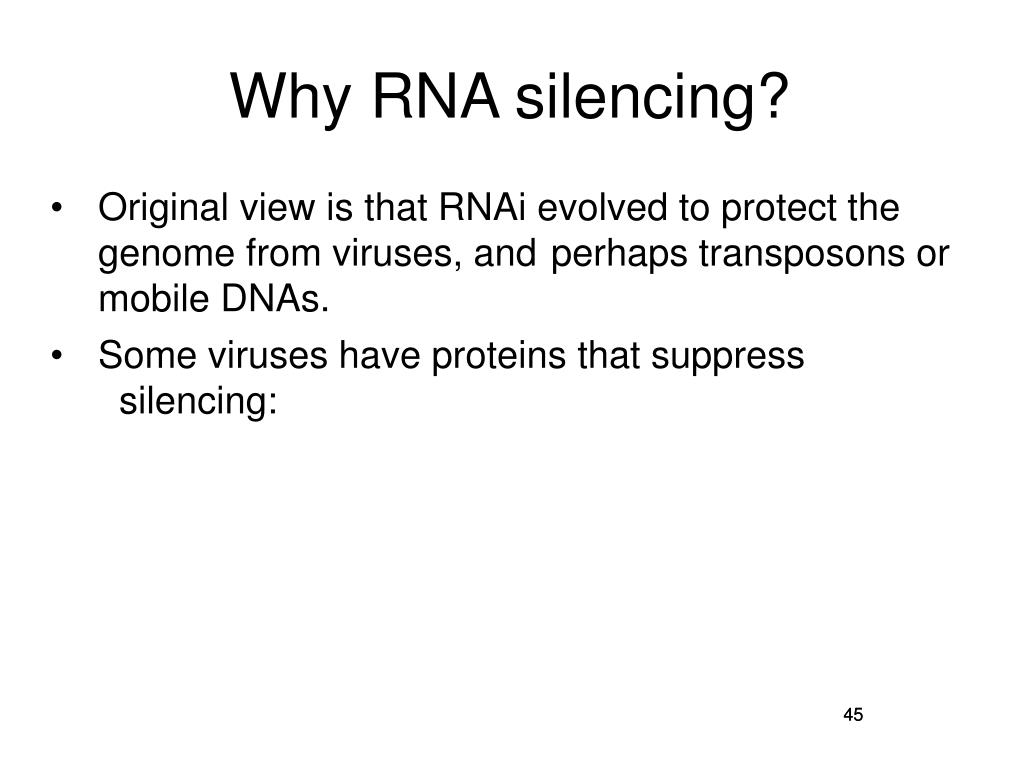 Why RNA silencing?

• Original view is that RNAi evolved to protect the genome from viruses, and perhaps transposons or mobile DNAs.

• Some viruses have proteins that suppress silencing:

45